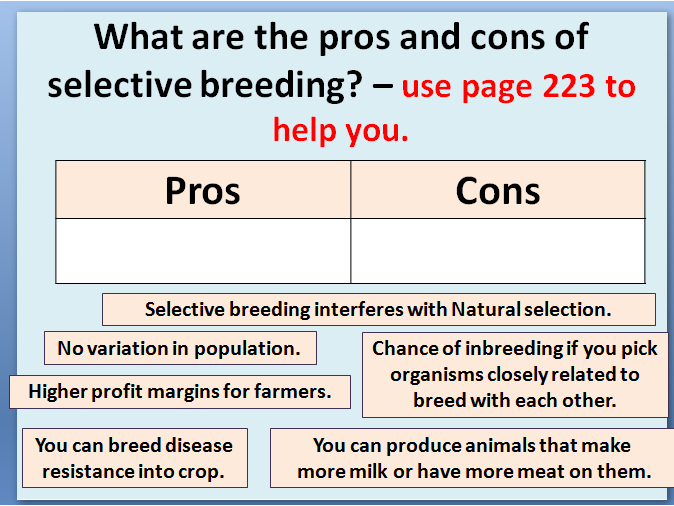 What are the pros and cons of selective breeding? – use page 223 to help you.

| Pros | Cons |
|---|---|
| | |

Selective breeding interferes with Natural selection.

No variation in population.

Chance of inbreeding if you pick organisms closely related to breed with each other.

Higher profit margins for farmers.

You can breed disease resistance into crop.

You can produce animals that make more milk or have more meat on them.